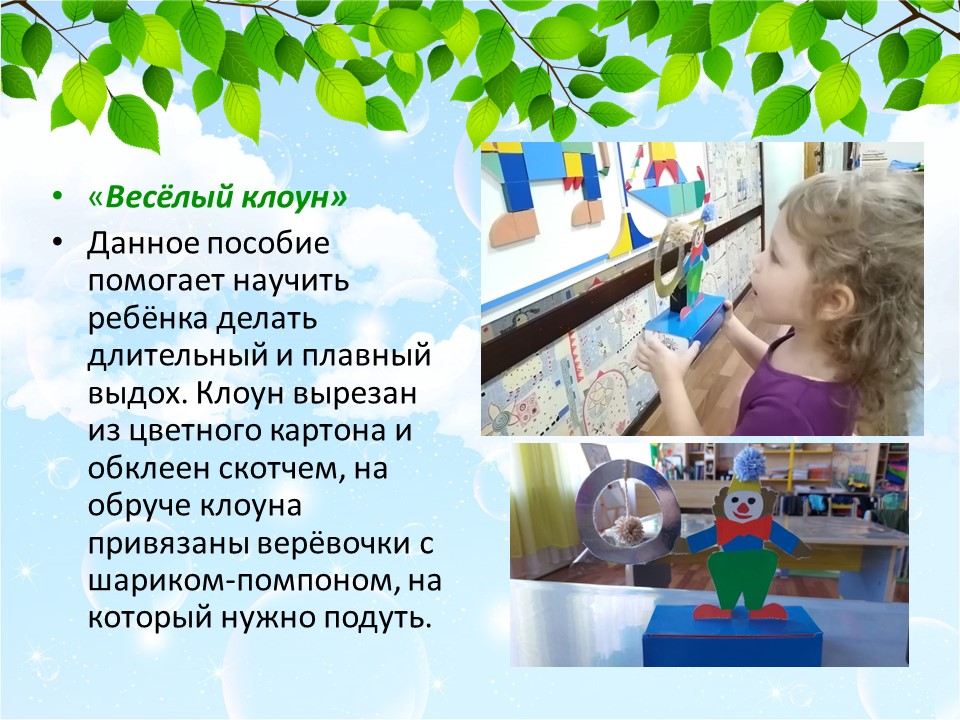 • «Весёлый клоун»

• Данное пособие помогает научить ребёнка делать длительный и плавный выдох. Клоун вырезан из цветного картона и обклеен скотчем, на обруче клоуна привязаны верёвочки с шариком-помпоном, на который нужно подуть.